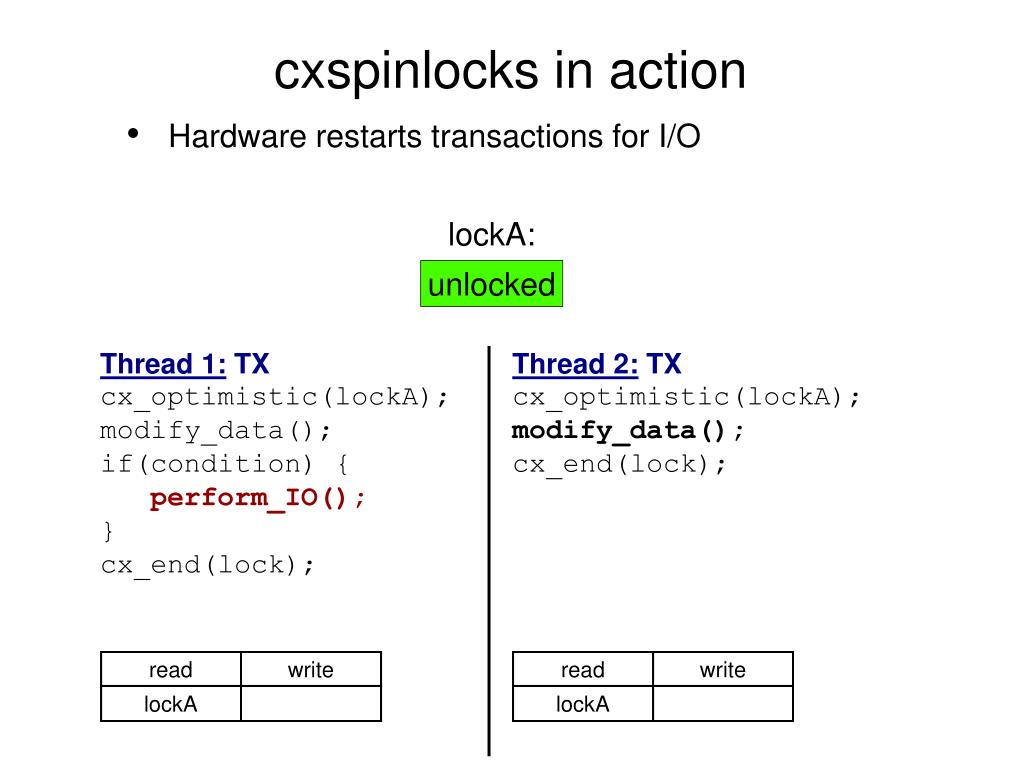 cxspinlocks in action

• Hardware restarts transactions for I/O

lockA:

unlocked

Thread 1: TX
cx_optimistic(lockA);
modify_data();
if(condition) {
perform_IO();
}
cx_end(lock);

| read | write |
|---|---|
| lockA | |

Thread 2: TX
cx_optimistic(lockA);
modify_data();
cx_end(lock);

| read | write |
|---|---|
| lockA | |